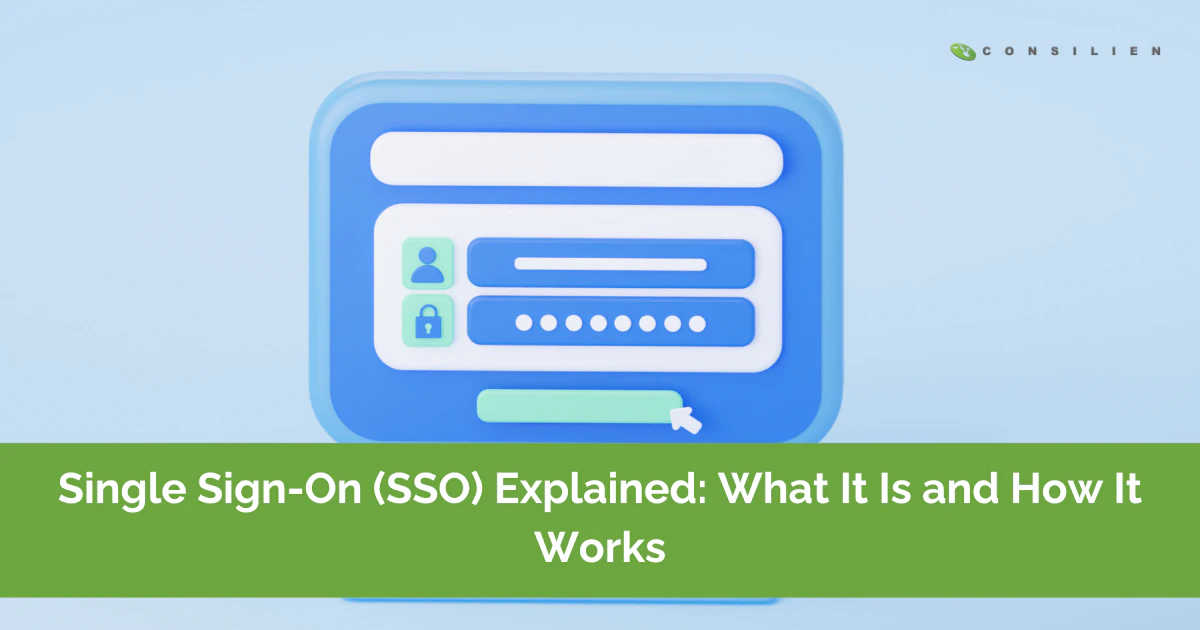 CONSILIEN

Single Sign-On (SSO) Explained: What It Is and How It Works